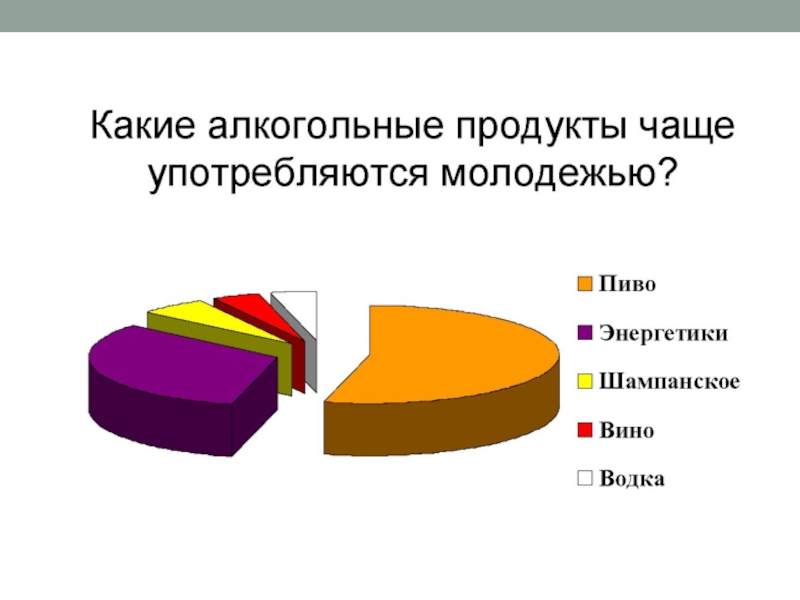 Какие алкогольные продукты чаще употребляются молодежью?

Пиво
Энергетики
Шампанское
Вино
Водка